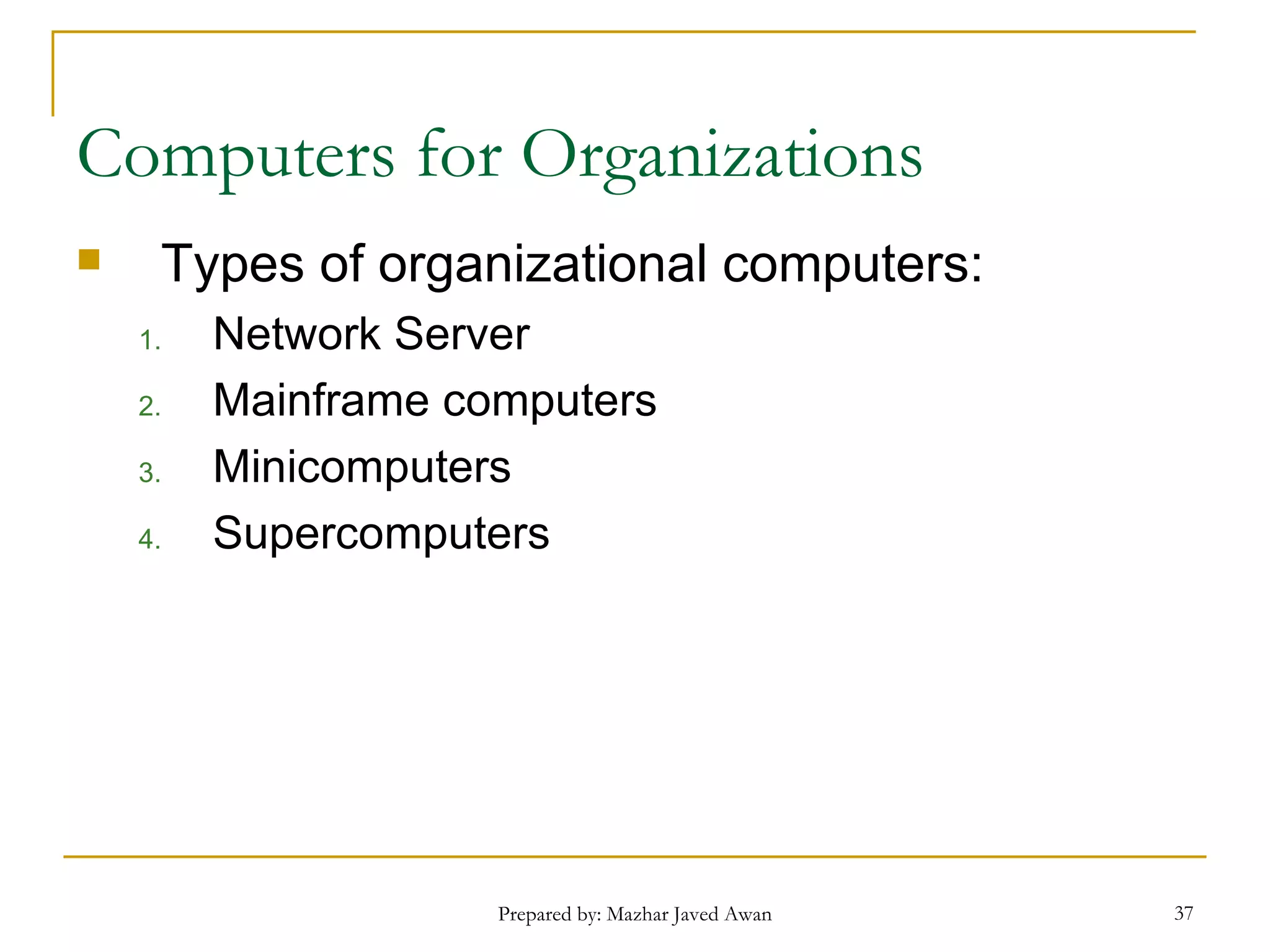 Computers for Organizations

Types of organizational computers:

1. Network Server
2. Mainframe computers
3. Minicomputers
4. Supercomputers

Prepared by: Mazhar Javed Awan

37